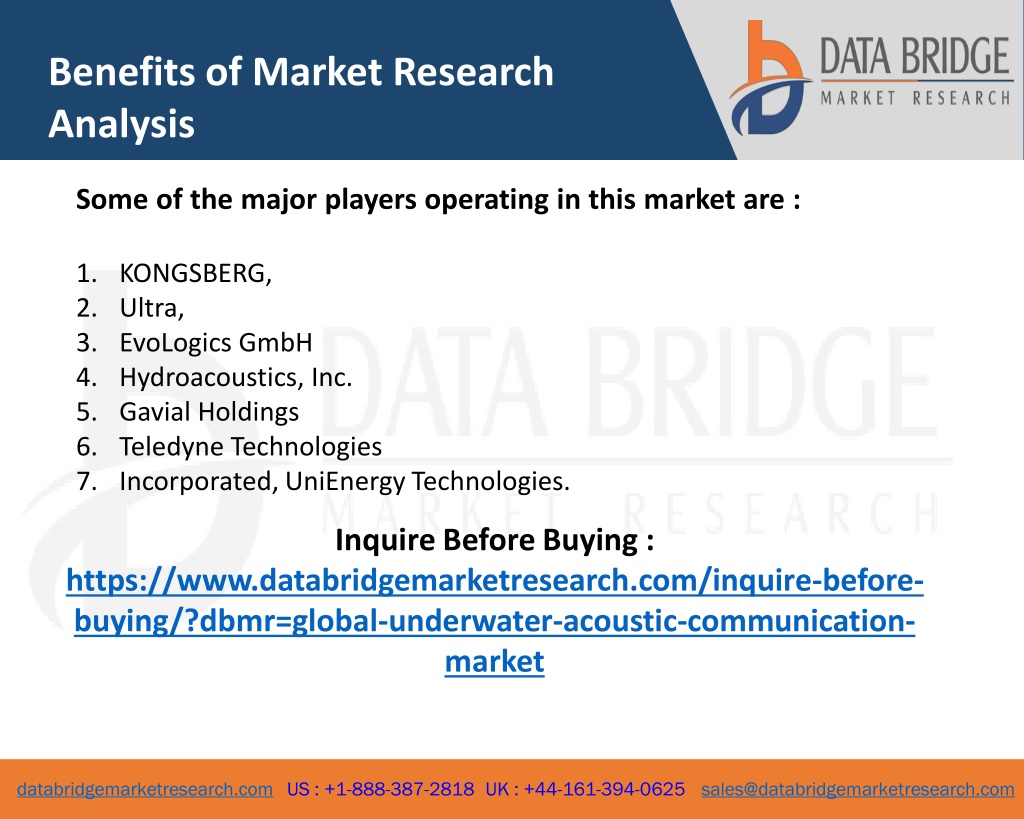 Benefits of Market Research Analysis

DATA BRIDGE
MARKET RESEARCH

Some of the major players operating in this market are :

1. KONGSBERG,
2. Ultra,
3. EvoLogics GmbH
4. Hydroacoustics, Inc.
5. Gavial Holdings
6. Teledyne Technologies
7. Incorporated, UniEnergy Technologies.

DATA BRIDGE
MARKET RESEARCH

Inquire Before Buying :
https://www.databridgemarketresearch.com/inquire-before-buying/?dbmr=global-underwater-acoustic-communication-market

databridgemarketresearch.com US : +1-888-387-2818 UK : +44-161-394-0625 sales@databridgemarketresearch.com